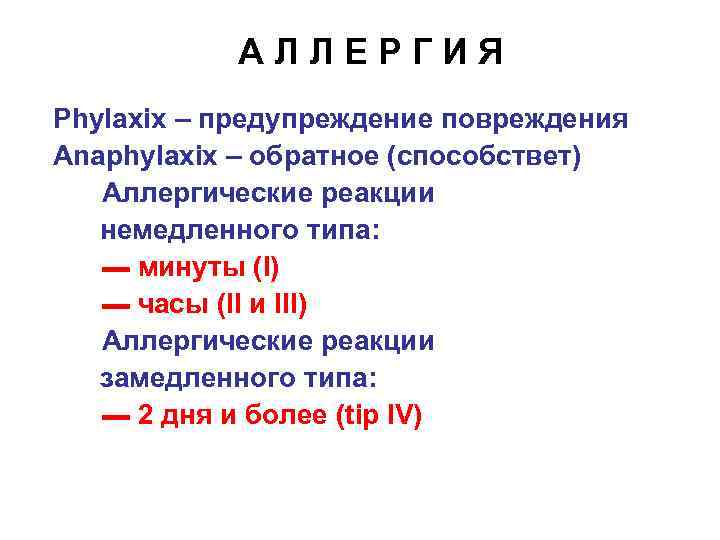 А Л Л Е Р Г И Я

Phylaxix – предупреждение повреждения
Anaphylaxix – обратное (способствет)

Аллергические реакции немедленного типа:
— минуты (I)
— часы (II и III)

Аллергические реакции замедленного типа:
— 2 дня и более (tip IV)